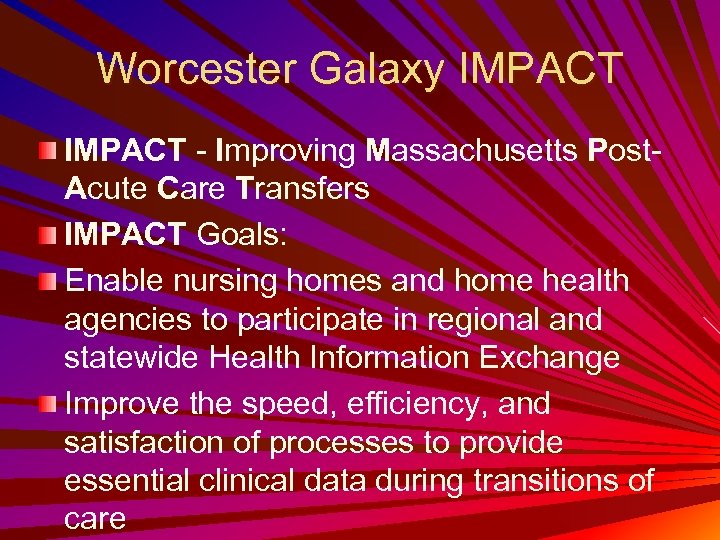 Worcester Galaxy IMPACT

IMPACT - Improving Massachusetts Post-Acute Care Transfers

IMPACT Goals:

Enable nursing homes and home health agencies to participate in regional and statewide Health Information Exchange

Improve the speed, efficiency, and satisfaction of processes to provide essential clinical data during transitions of care